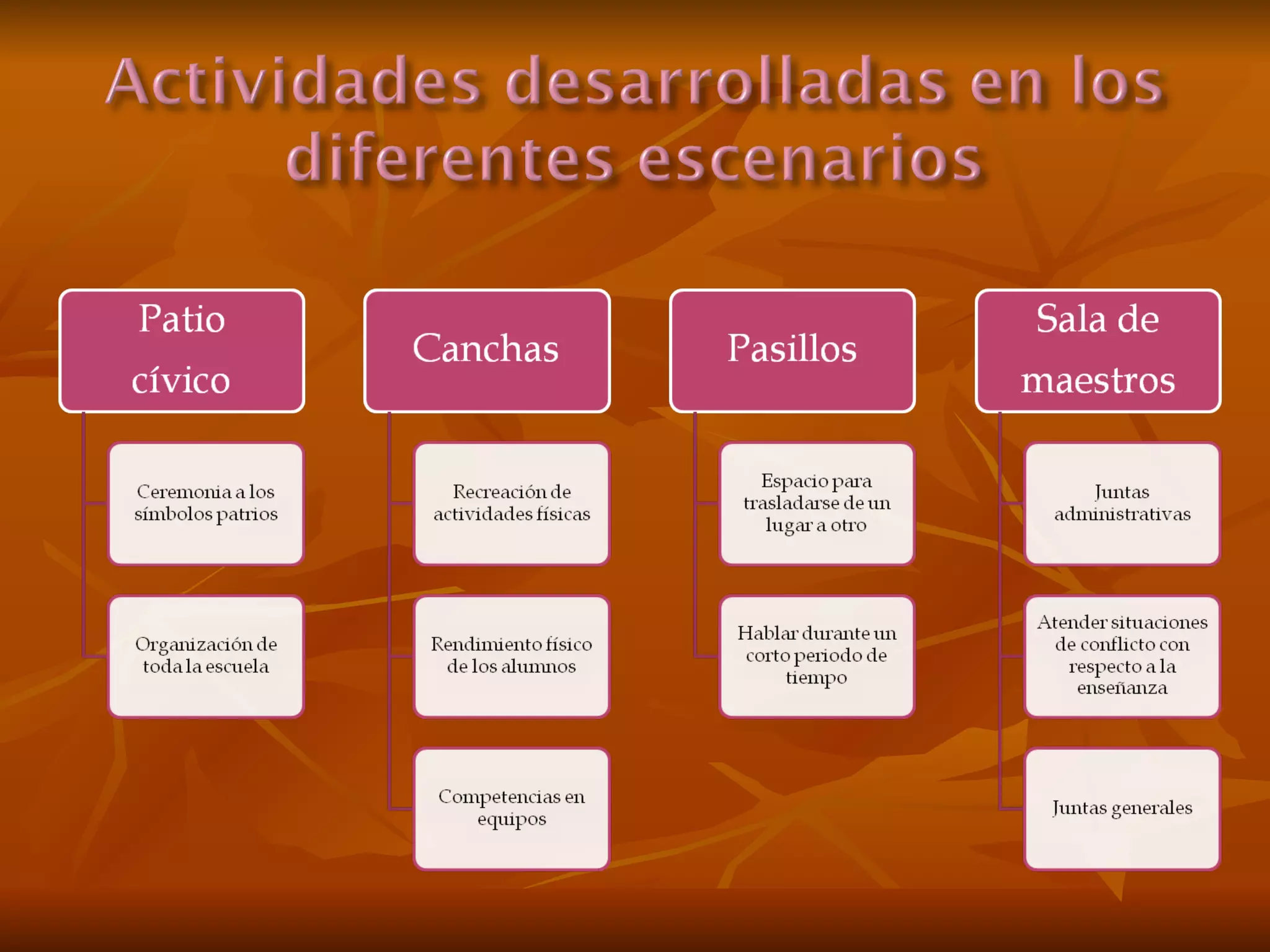 Actividades desarrolladas en los diferentes escenarios

Patio cívico

Ceremonia a los símbolos patrios

Organización de toda la escuela

Canchas

Recreación de actividades físicas

Rendimiento físico de los alumnos

Competencias en equipos

Pasillos

Espacio para trasladarse de un lugar a otro

Hablar durante un corto periodo de tiempo

Sala de maestros

Juntas administrativas

Atender situaciones de conflicto con respecto a la enseñanza

Juntas generales